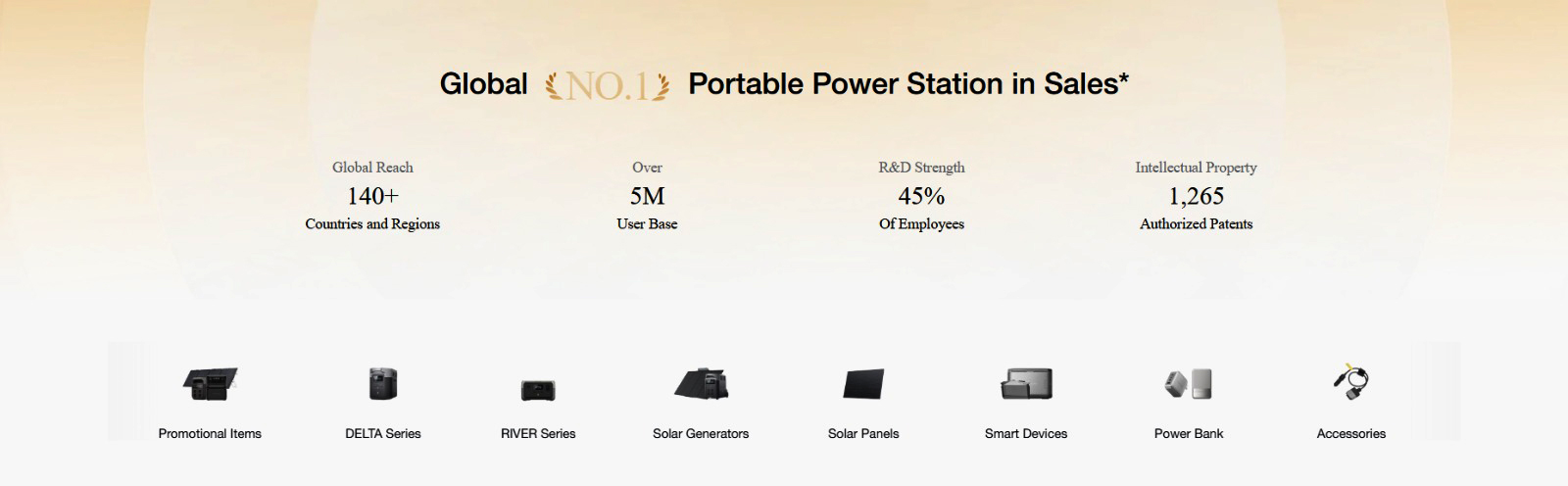 Global NO.1 Portable Power Station in Sales*

Global Reach
140+
Countries and Regions

Over
5M
User Base

R&D Strength
45%
Of Employees

Intellectual Property
1,265
Authorized Patents

Promotional Items

DELTA Series

RIVER Series

Solar Generators

Solar Panels

Smart Devices

Power Bank

Accessories